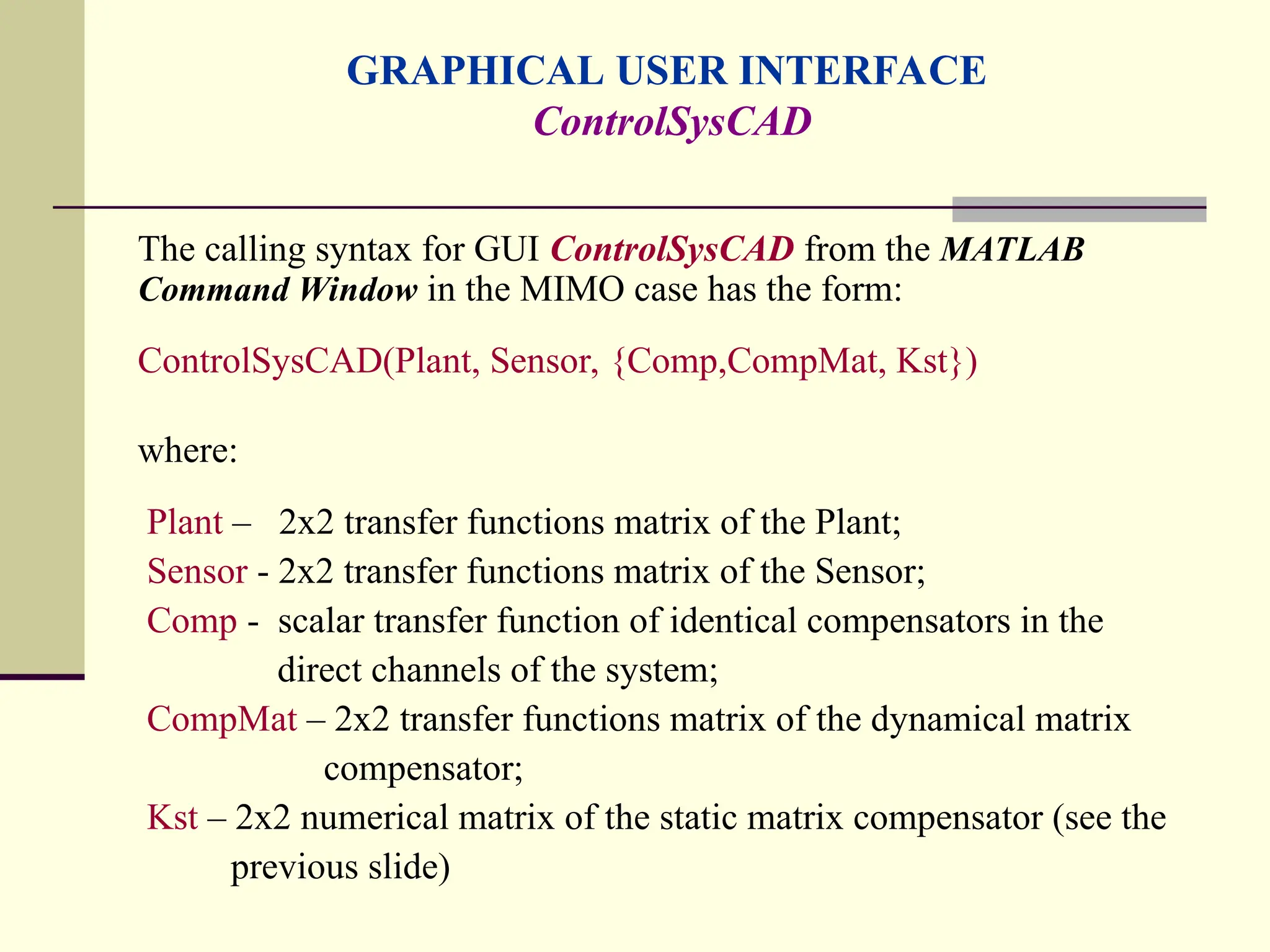 GRAPHICAL USER INTERFACE
ControlSysCAD

The calling syntax for GUI ControlSysCAD from the MATLAB Command Window in the MIMO case has the form:

ControlSysCAD(Plant, Sensor, {Comp,CompMat, Kst})

where:

Plant – 2x2 transfer functions matrix of the Plant;
Sensor - 2x2 transfer functions matrix of the Sensor;
Comp - scalar transfer function of identical compensators in the direct channels of the system;
CompMat – 2x2 transfer functions matrix of the dynamical matrix compensator;
Kst – 2x2 numerical matrix of the static matrix compensator (see the previous slide)